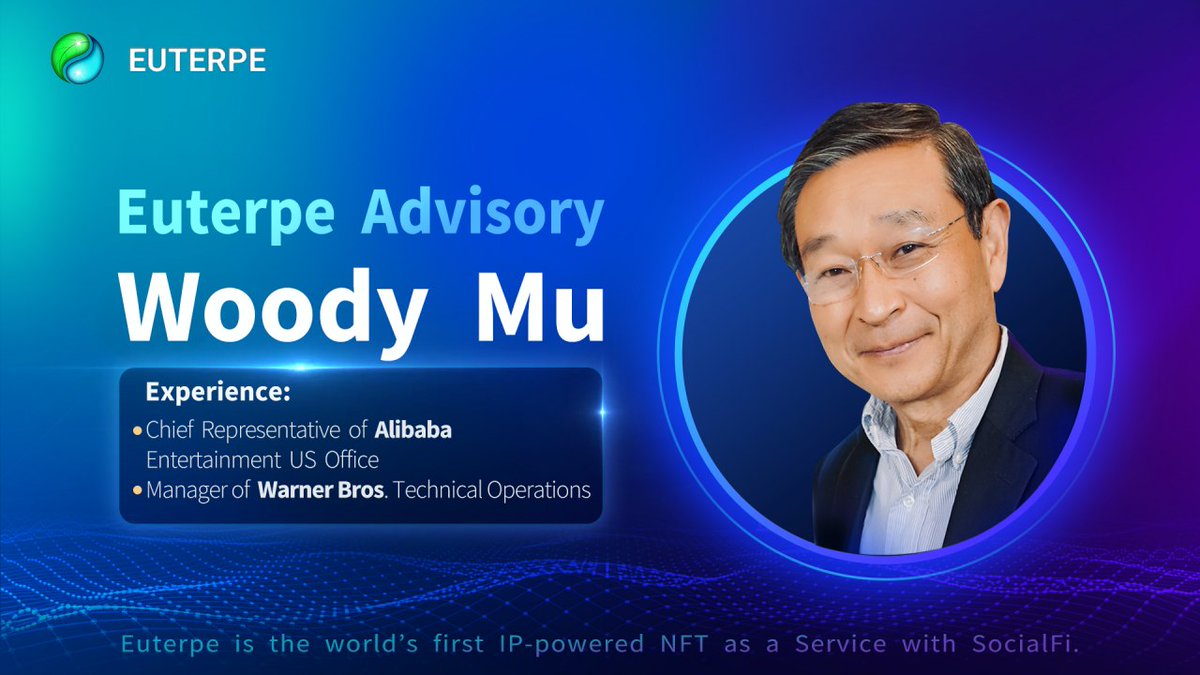 EUTERPE

Euterpe Advisory

Woody Mu

Experience:

• Chief Representative of Alibaba Entertainment US Office
• Manager of Warner Bros. Technical Operations

Euterpe is the world's first IP-powered NFT as a Service with SocialFi.